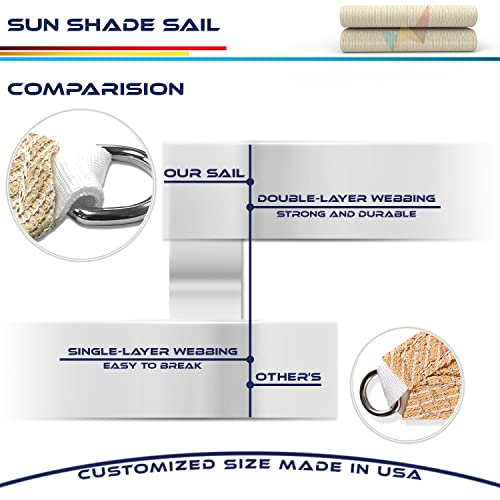 SUN SHADE SAIL

COMPARISION

OUR SAIL

DOUBLE-LAYER WEBBING
STRONG AND DURABLE

SINGLE-LAYER WEBBING
EASY TO BREAK

OTHER'S

CUSTOMIZED SIZE MADE IN USA